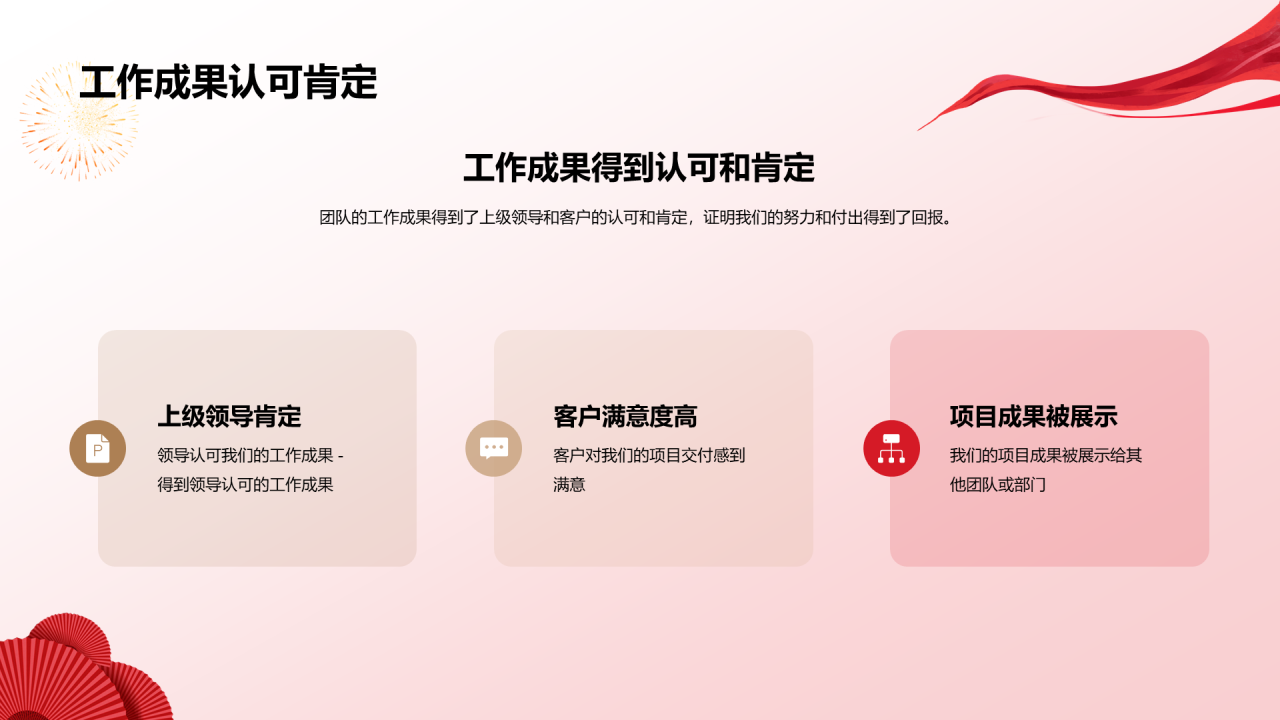 工作成果认可肯定

工作成果得到认可和肯定

团队的工作成果得到了上级领导和客户的认可和肯定，证明我们的努力和付出得到了回报。

上级领导肯定

领导认可我们的工作成果 - 得到领导认可的工作成果

客户满意度高

客户对我们的项目交付感到满意

项目成果被展示

我们的项目成果被展示给其他团队或部门